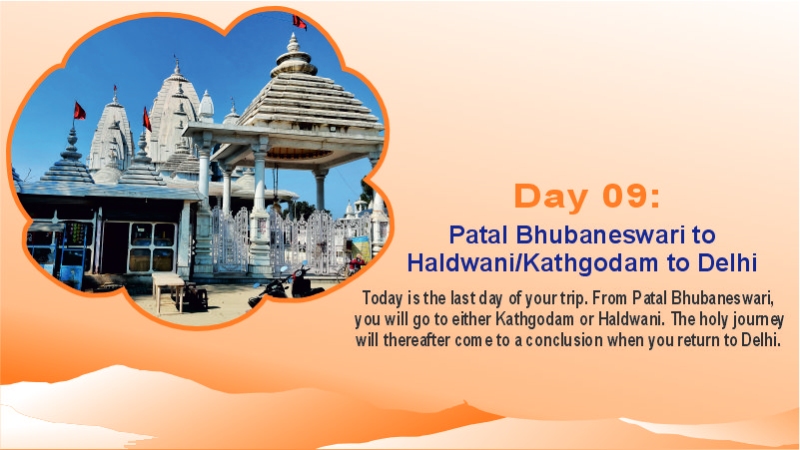 Day 09:

Patal Bhubaneswari to Haldwani/Kathgodam to Delhi

Today is the last day of your trip. From Patal Bhubaneswari, you will go to either Kathgodam or Haldwani. The holy journey will thereafter come to a conclusion when you return to Delhi.